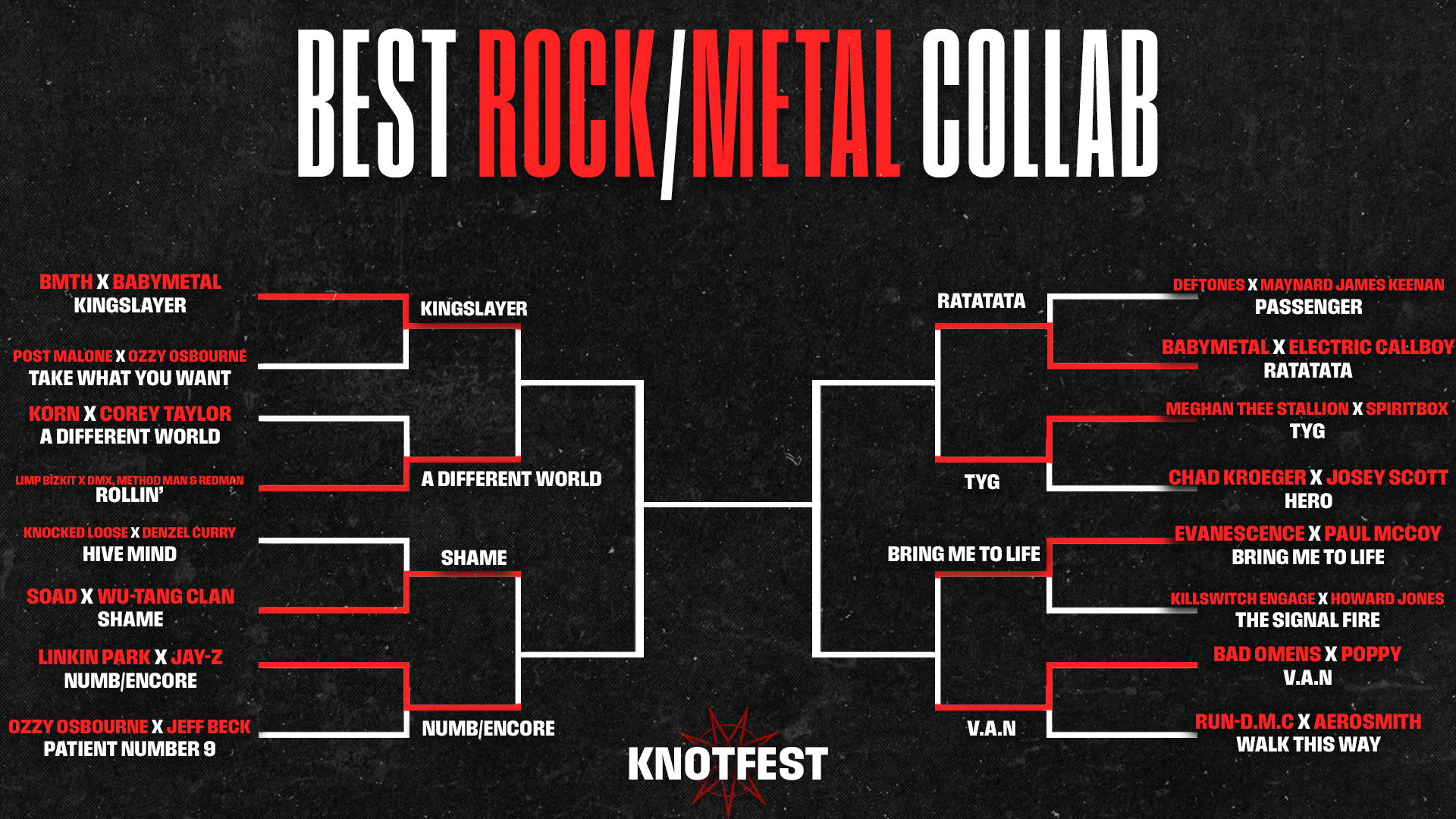 BEST ROCK/METAL COLLAB

BMTH X BABYMETAL
KINGSLAYER

POST MALONE X OZZY OSBOURNE
TAKE WHAT YOU WANT

KORN X COREY TAYLOR
A DIFFERENT WORLD

LIMP BIZKIT X DMX, METHOD MAN & REDMAN
ROLLIN'

KNOCKED LOOSE X DENZEL CURRY
HIVE MIND

SOAD X WU-TANG CLAN
SHAME

LINKIN PARK X JAY-Z
NUMB/ENCORE

OZZY OSBOURNE X JEFF BECK
PATIENT NUMBER 9

KINGSLAYER

A DIFFERENT WORLD

SHAME

NUMB/ENCORE

RATATATA

TYG

BRING ME TO LIFE

V.A.N

DEFTONES X MAYNARD JAMES KEENAN
PASSENGER

BABYMETAL X ELECTRIC CALLBOY
RATATATA

MEGHAN THEE STALLION X SPIRITBOX
TYG

CHAD KROEGER X JOSEY SCOTT
HERO

EVANESCENCE X PAUL MCCOY
BRING ME TO LIFE

KILLSWITCH ENGAGE X HOWARD JONES
THE SIGNAL FIRE

BAD OMENS X POPPY
V.A.N

RUN-D.M.C X AEROSMITH
WALK THIS WAY

KNOTFEST